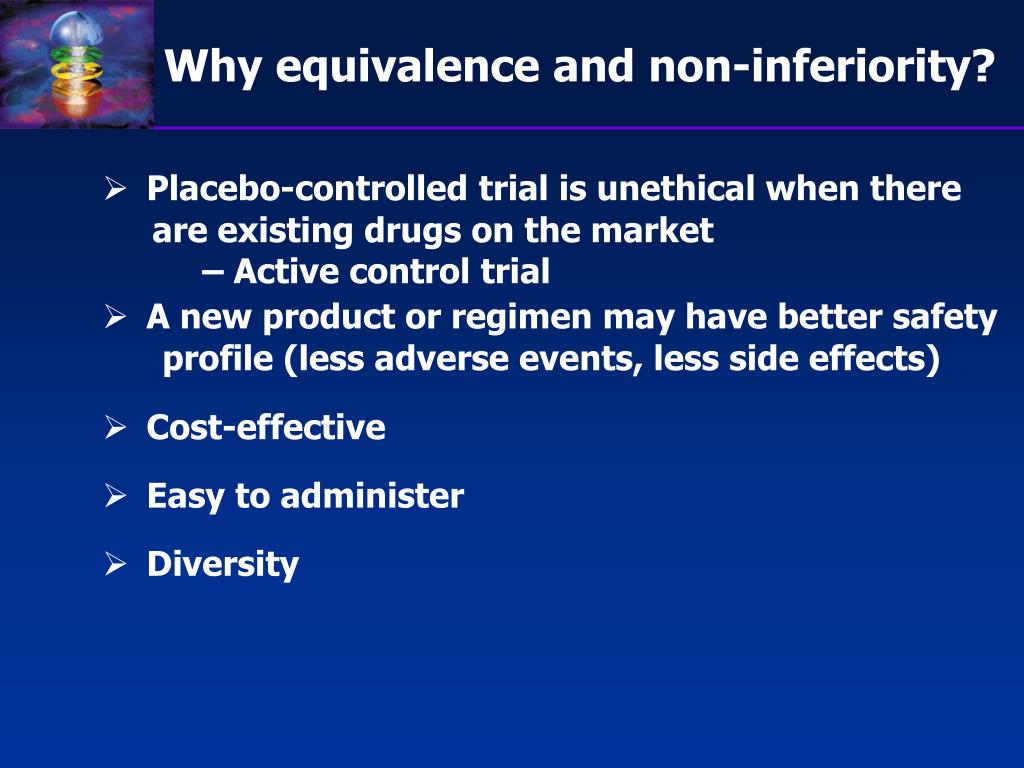 Why equivalence and non-inferiority?

➢ Placebo-controlled trial is unethical when there are existing drugs on the market

– Active control trial

➢ A new product or regimen may have better safety profile (less adverse events, less side effects)

➢ Cost-effective

➢ Easy to administer

➢ Diversity